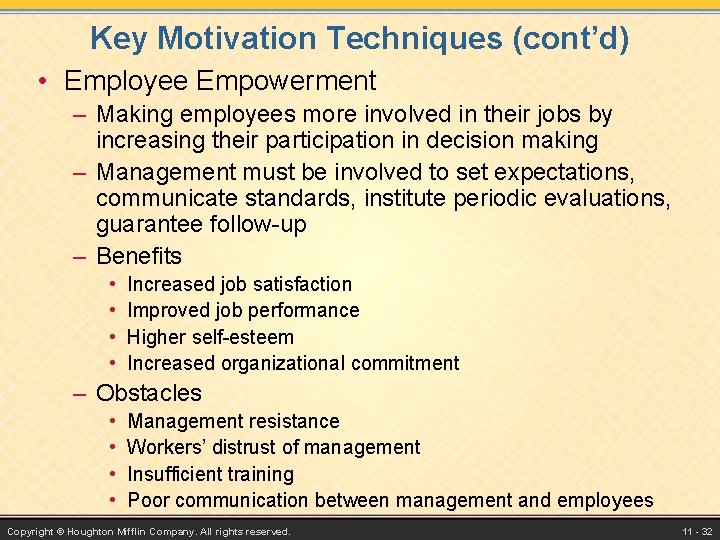 Key Motivation Techniques (cont'd)

• Employee Empowerment
– Making employees more involved in their jobs by increasing their participation in decision making
– Management must be involved to set expectations, communicate standards, institute periodic evaluations, guarantee follow-up
– Benefits
• Increased job satisfaction
• Improved job performance
• Higher self-esteem
• Increased organizational commitment
– Obstacles
• Management resistance
• Workers' distrust of management
• Insufficient training
• Poor communication between management and employees

Copyright © Houghton Mifflin Company. All rights reserved.

11 - 32